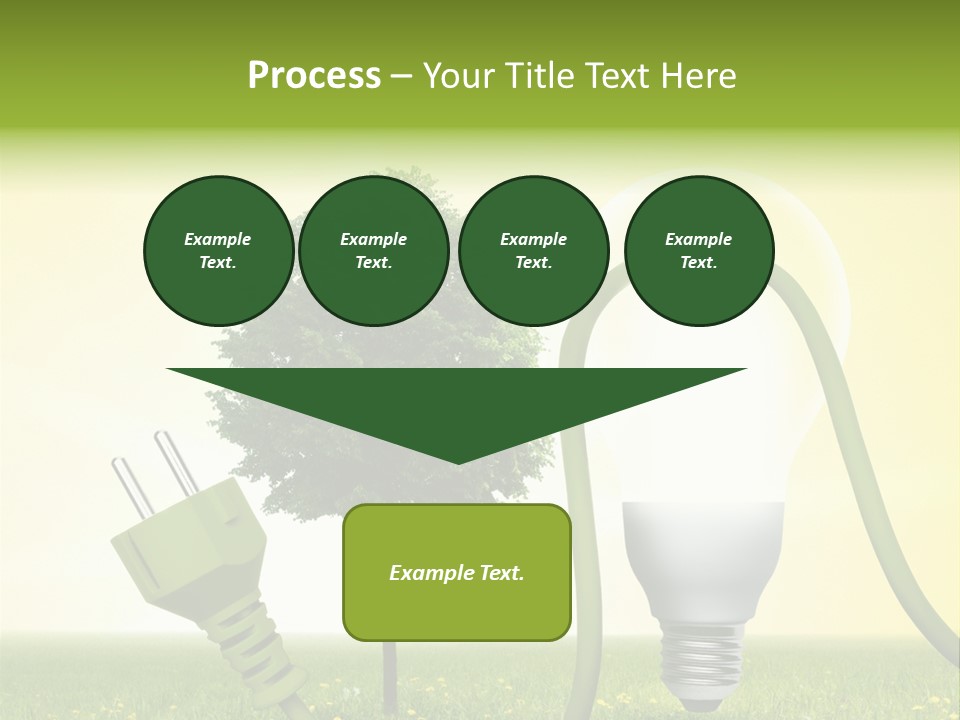 Process – Your Title Text Here

Example Text.

Example Text.

Example Text.

Example Text.

Example Text.